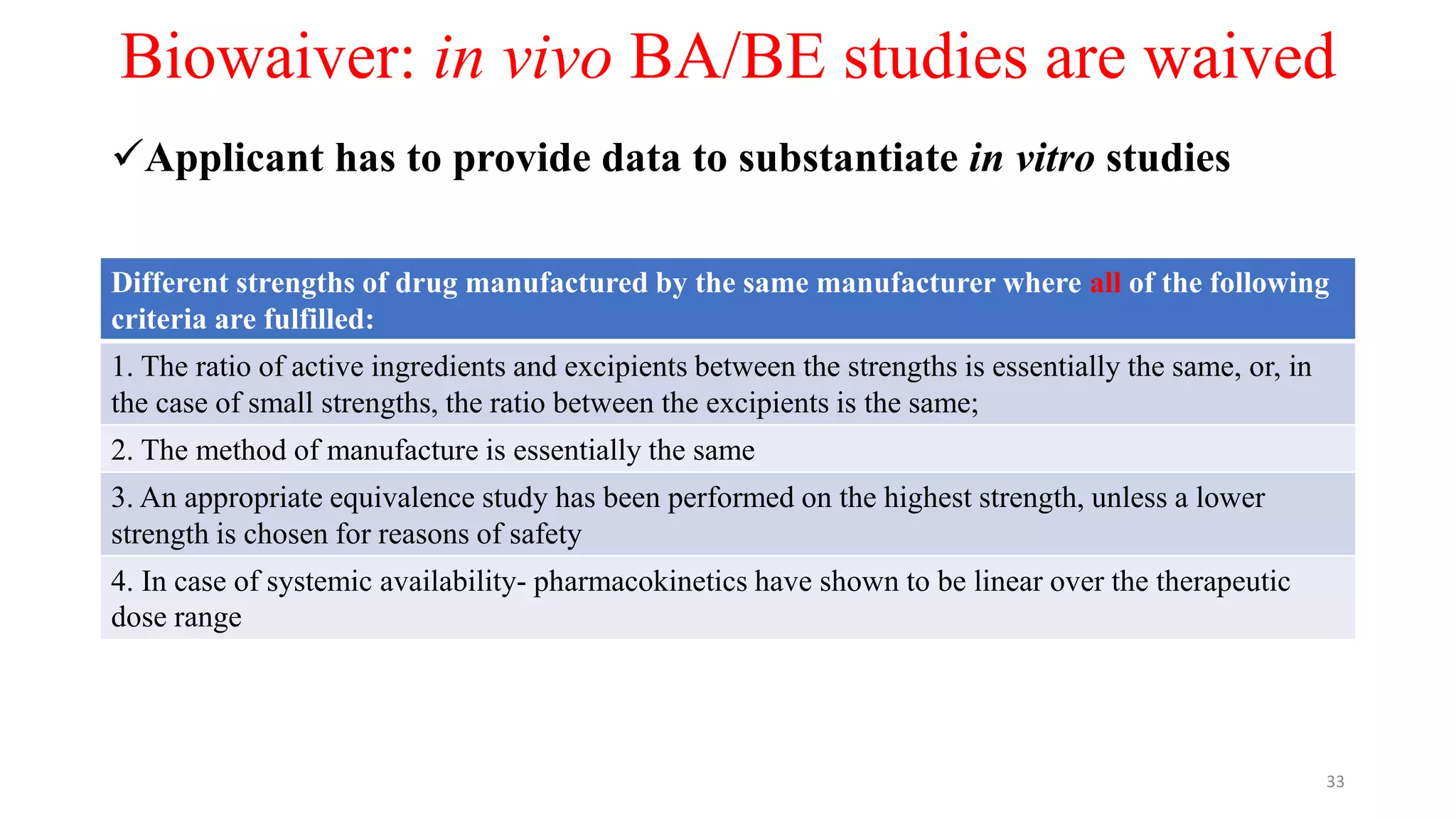 Biowaiver: in vivo BA/BE studies are waived

✓Applicant has to provide data to substantiate in vitro studies

| Different strengths of drug manufactured by the same manufacturer where all of the following criteria are fulfilled: |
|---|
| 1. The ratio of active ingredients and excipients between the strengths is essentially the same, or, in the case of small strengths, the ratio between the excipients is the same; |
| 2. The method of manufacture is essentially the same |
| 3. An appropriate equivalence study has been performed on the highest strength, unless a lower strength is chosen for reasons of safety |
| 4. In case of systemic availability- pharmacokinetics have shown to be linear over the therapeutic dose range |

33